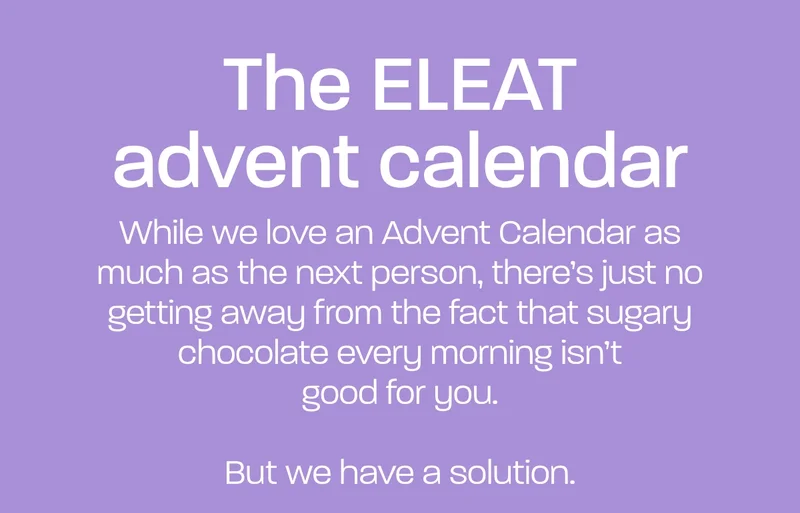 The ELEAT advent calendar

While we love an Advent Calendar as much as the next person, there's just no getting away from the fact that sugary chocolate every morning isn't good for you.

But we have a solution.